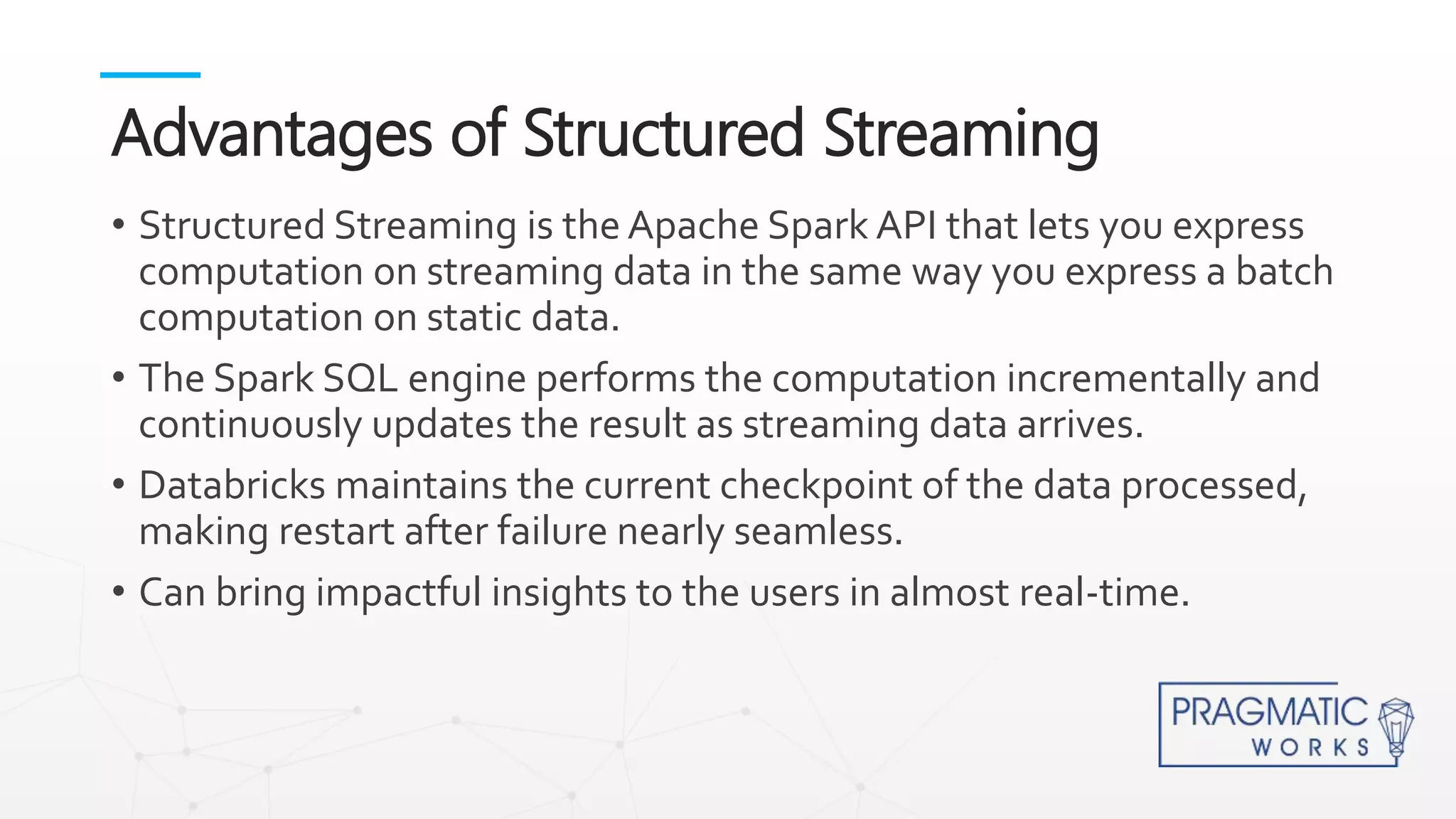 Advantages of Structured Streaming

• Structured Streaming is the Apache Spark API that lets you express computation on streaming data in the same way you express a batch computation on static data.

• The Spark SQL engine performs the computation incrementally and continuously updates the result as streaming data arrives.

• Databricks maintains the current checkpoint of the data processed, making restart after failure nearly seamless.

• Can bring impactful insights to the users in almost real-time.

PRAGMATIC WORKS